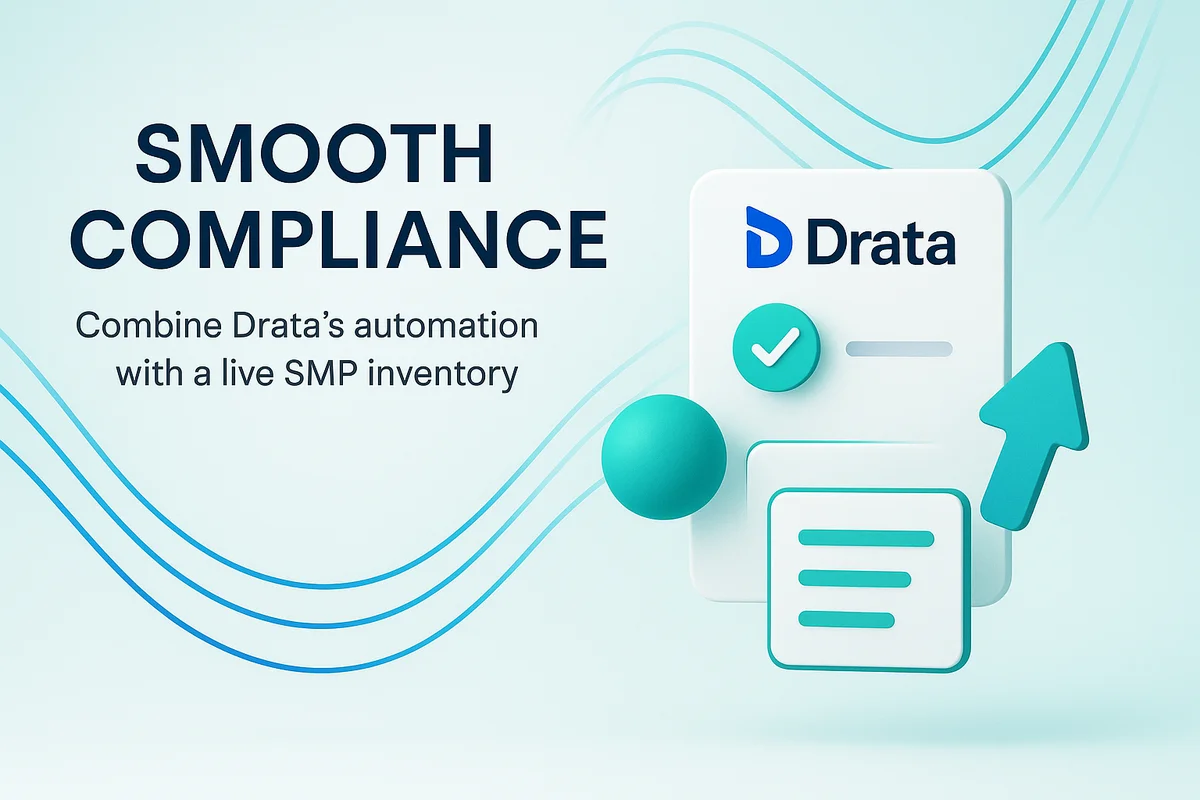 SMOOTH COMPLIANCE

Combine Drata's automation with a live SMP inventory

Drata